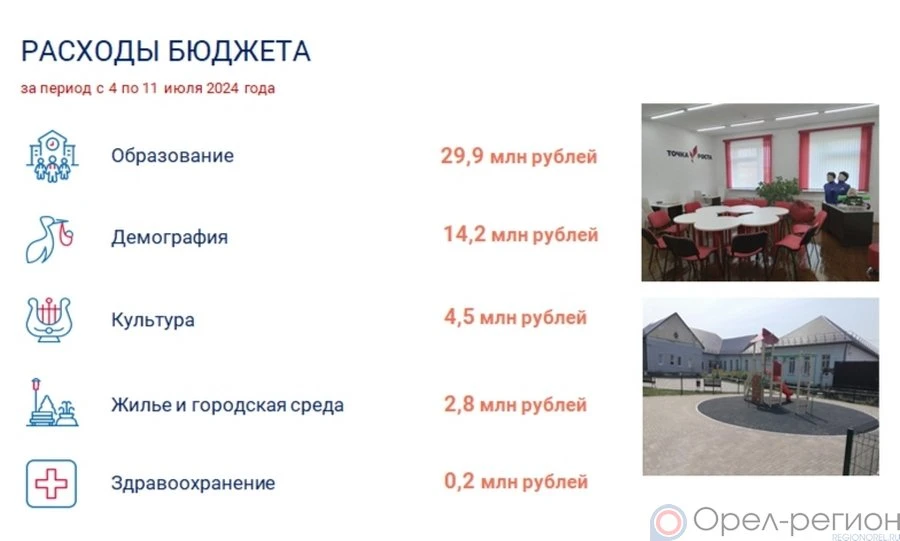 РАСХОДЫ БЮДЖЕТА
за период с 4 по 11 июля 2024 года

Образование 29,9 млн рублей

Демография 14,2 млн рублей

Культура 4,5 млн рублей

Жилье и городская среда 2,8 млн рублей

Здравоохранение 0,2 млн рублей

ТОЧКА РОСТА

Орел-регион
REGIONOREL.RU